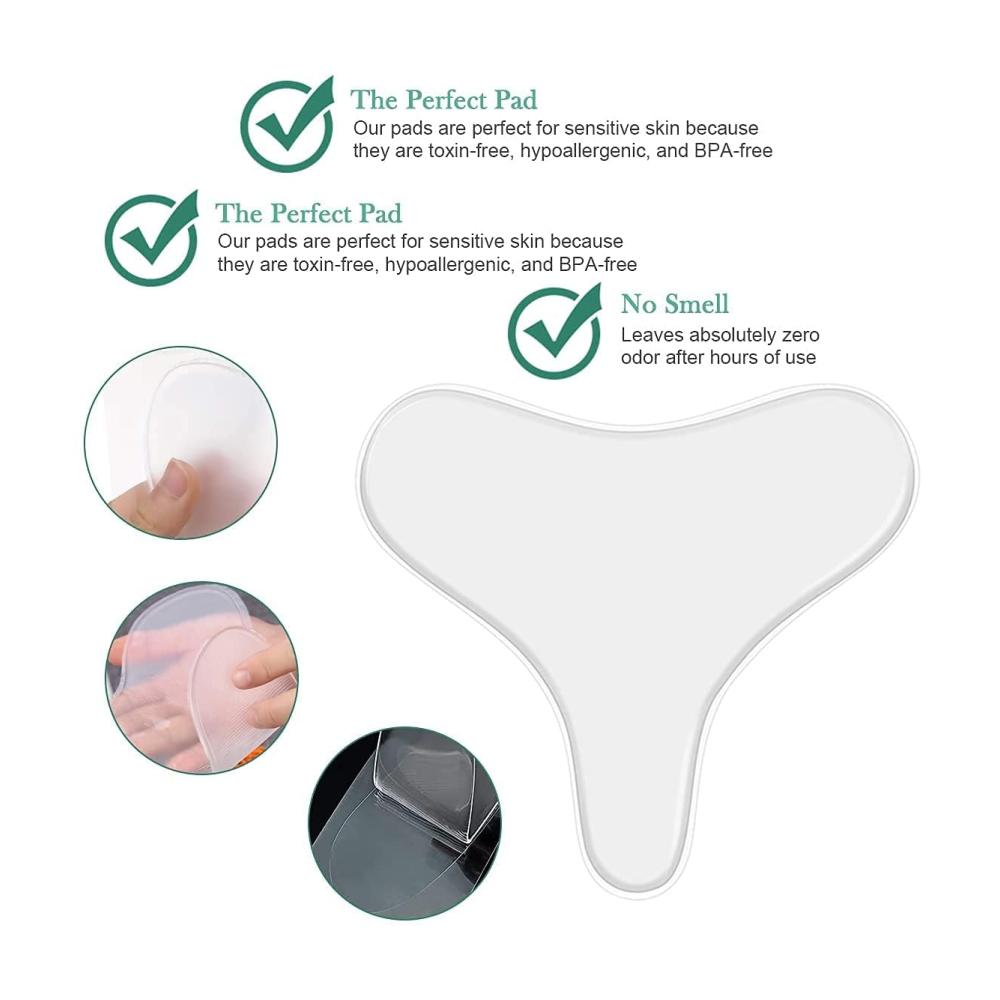 The Perfect Pad
Our pads are perfect for sensitive skin because they are toxin-free, hypoallergenic, and BPA-free

The Perfect Pad
Our pads are perfect for sensitive skin because they are toxin-free, hypoallergenic, and BPA-free

No Smell
Leaves absolutely zero odor after hours of use